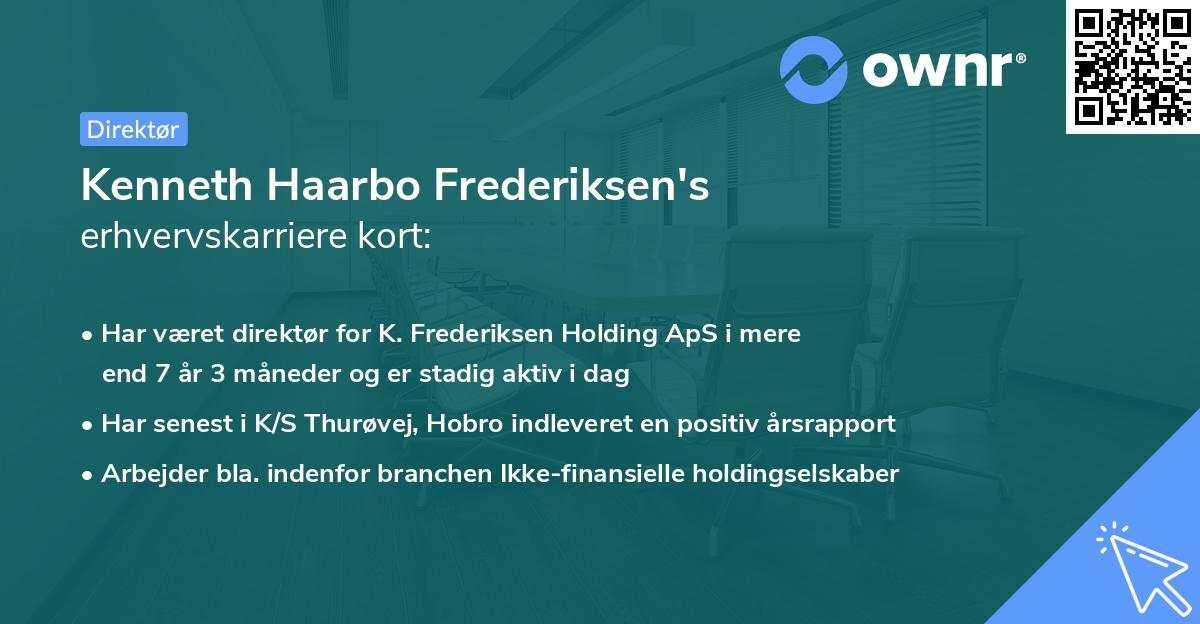 ownr®

Direktør

Kenneth Haarbo Frederiksen's erhvervskarriere kort:

• Har været direktør for K. Frederiksen Holding ApS i mere end 7 år 3 måneder og er stadig aktiv i dag

• Har senest i K/S Thurøvej, Hobro indleveret en positiv årsrapport

• Arbejder bla. indenfor branchen Ikke-finansielle holdingselskaber